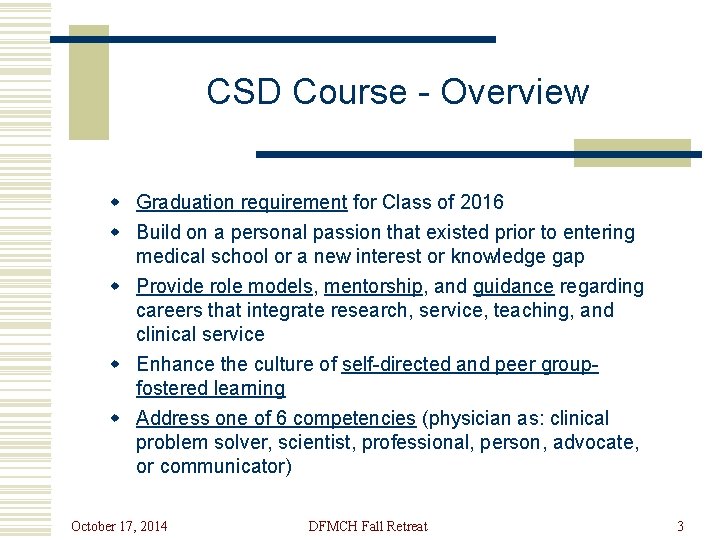 CSD Course - Overview

- Graduation requirement for Class of 2016
- Build on a personal passion that existed prior to entering medical school or a new interest or knowledge gap
- Provide role models, mentorship, and guidance regarding careers that integrate research, service, teaching, and clinical service
- Enhance the culture of self-directed and peer group-fostered learning
- Address one of 6 competencies (physician as: clinical problem solver, scientist, professional, person, advocate, or communicator)

October 17, 2014

DFMCH Fall Retreat

3